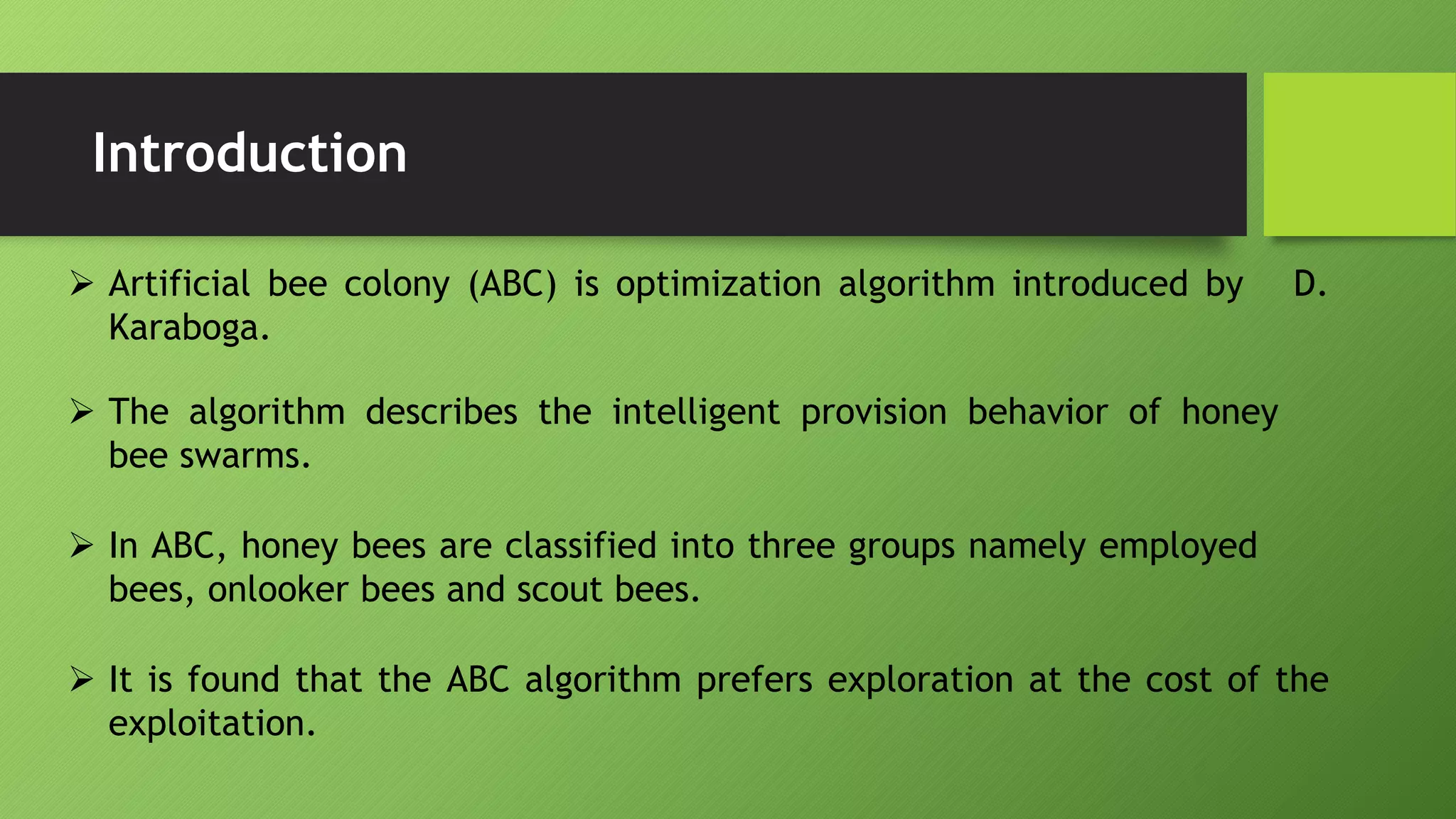 Introduction

➢ Artificial bee colony (ABC) is optimization algorithm introduced by D. Karaboga.

➢ The algorithm describes the intelligent provision behavior of honey bee swarms.

➢ In ABC, honey bees are classified into three groups namely employed bees, onlooker bees and scout bees.

➢ It is found that the ABC algorithm prefers exploration at the cost of the exploitation.